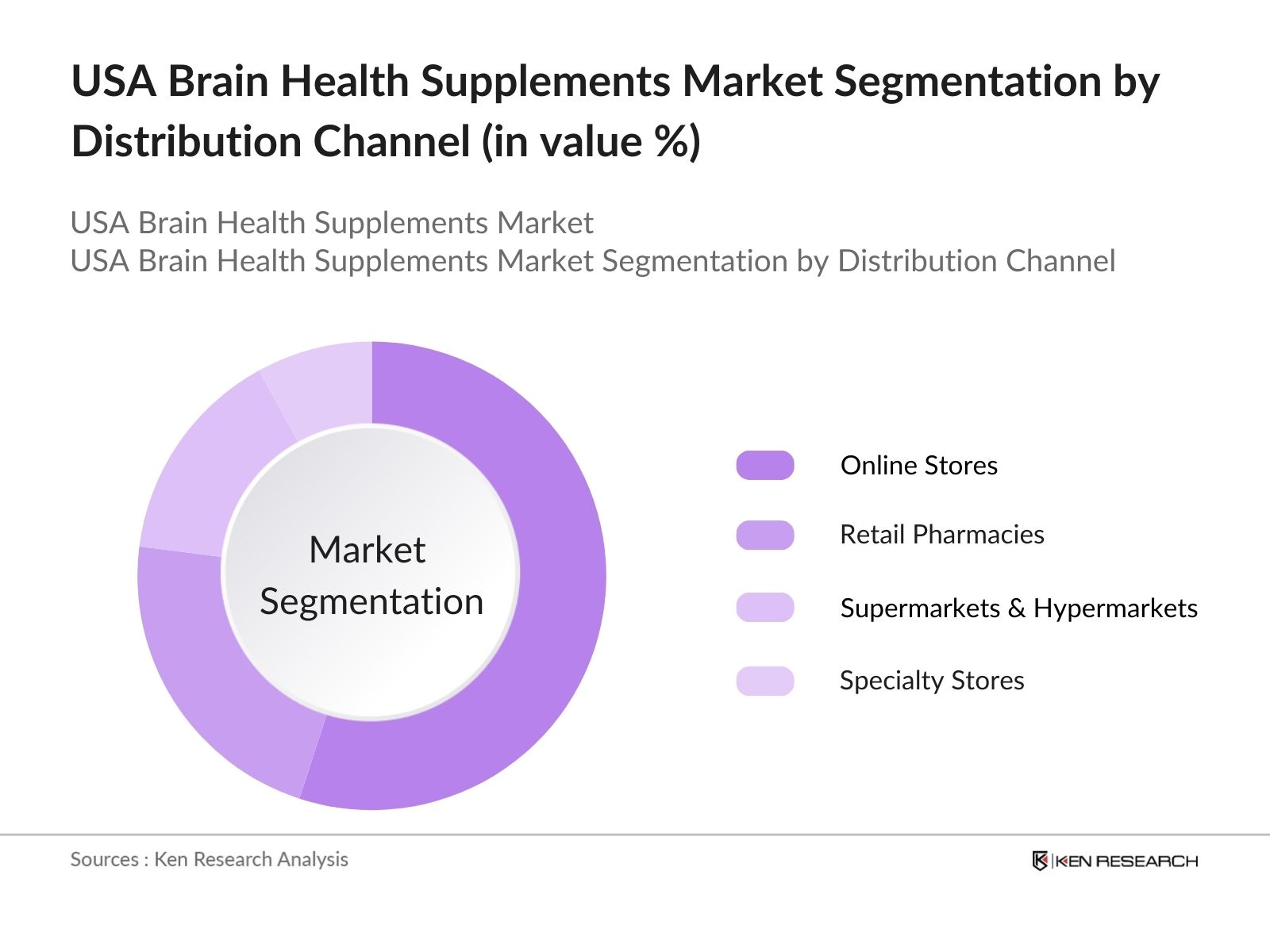 USA Brain Health Supplements Market Segmentation by Distribution Channel (in value %)

USA Brain Health Supplements Market
USA Brain Health Supplements Market Segmentation by Distribution Channel

Market Segmentation

Online Stores
Retail Pharmacies
Supermarkets & Hypermarkets
Specialty Stores

Sources : Ken Research Analysis

KEN RESEARCH